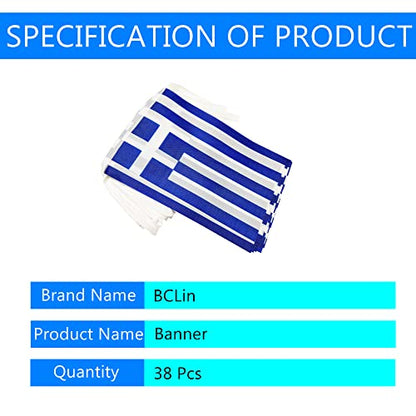 SPECIFICATION OF PRODUCT

| Brand Name | BCLin |
|---|---|
| Product Name | Banner |
| Quantity | 38 Pcs |